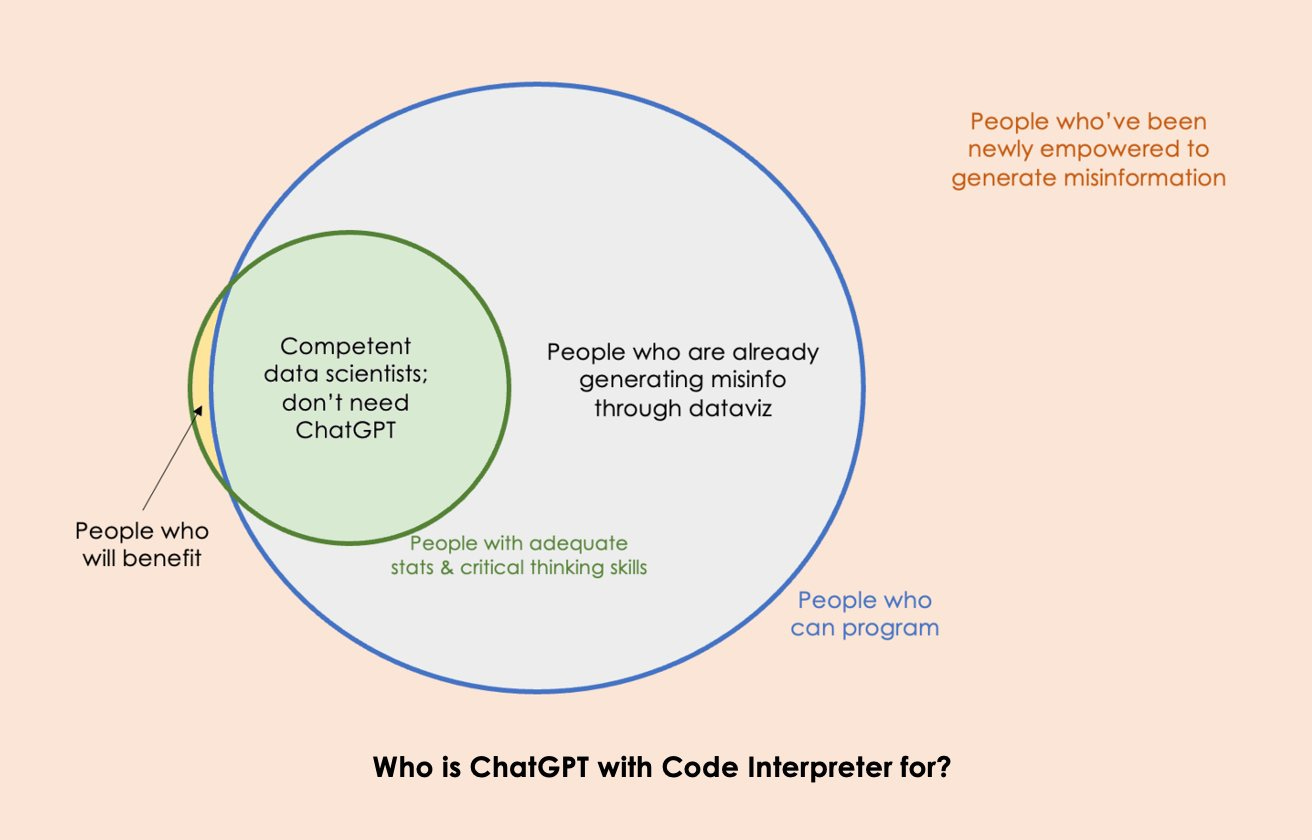 People who've been newly empowered to generate misinformation

Competent data scientists; don't need ChatGPT

People who are already generating misinfo through dataviz

People who will benefit

People with adequate stats & critical thinking skills

People who can program

Who is ChatGPT with Code Interpreter for?